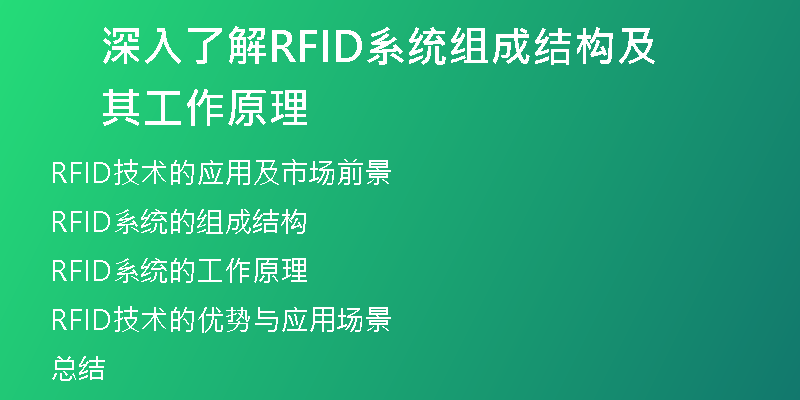 深入了解RFID系统组成结构及其工作原理

RFID技术的应用及市场前景

RFID系统的组成结构

RFID系统的工作原理

RFID技术的优势与应用场景

总结